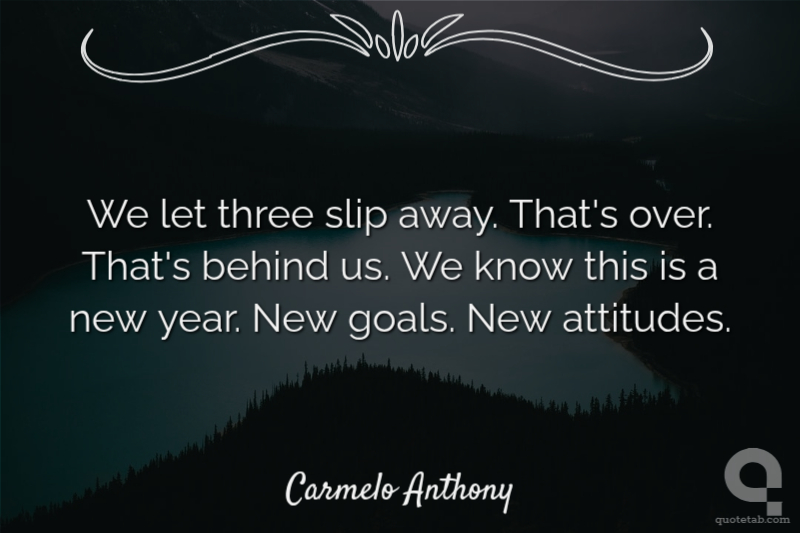 We let three slip away. That's over. That's behind us. We know this is a new year. New goals. New attitudes.

Carmelo Anthony

quotetab.com